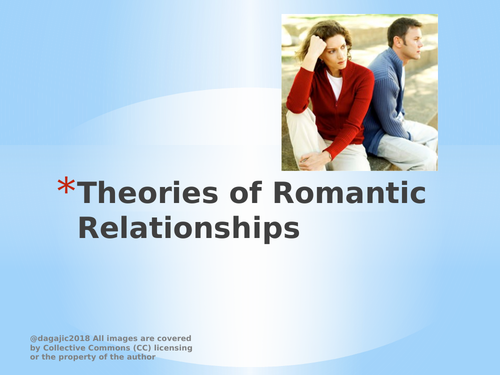 *Theories of Romantic Relationships

@dagajic2018 All images are covered by Collective Commons (CC) licensing or the property of the author